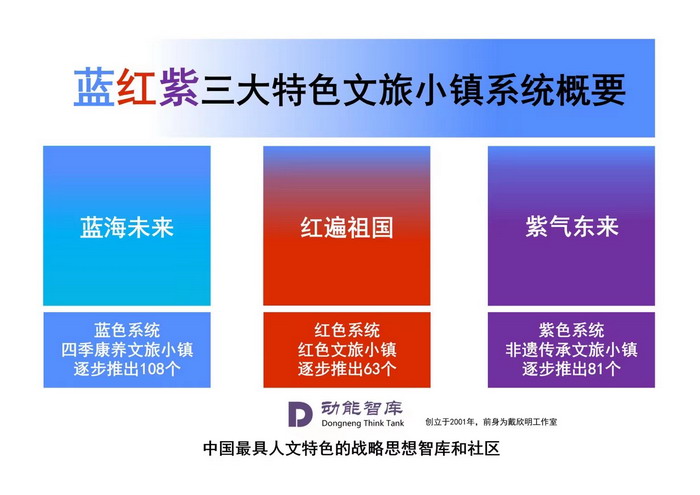 蓝红紫三大特色文旅小镇系统概要

蓝海未来

蓝色系统
四季康养文旅小镇
逐步推出108个

红遍祖国

红色系统
红色文旅小镇
逐步推出63个

紫气东来

紫色系统
非遗传承文旅小镇
逐步推出81个

D 动能智库
Dongneng Think Tank
创立于2001年，前身为戴欣明工作室

中国最具人文特色的战略思想智库和社区